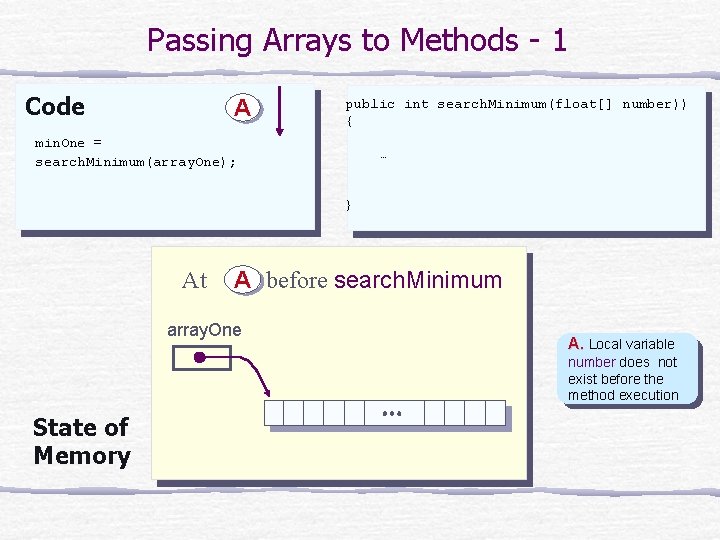 Passing Arrays to Methods - 1

Code A

minOne = searchMinimum(arrayOne);

public int searchMinimum(float[] number))
{

…

}

At A before searchMinimum

arrayOne

…

A. Local variable number does not exist before the method execution

State of Memory